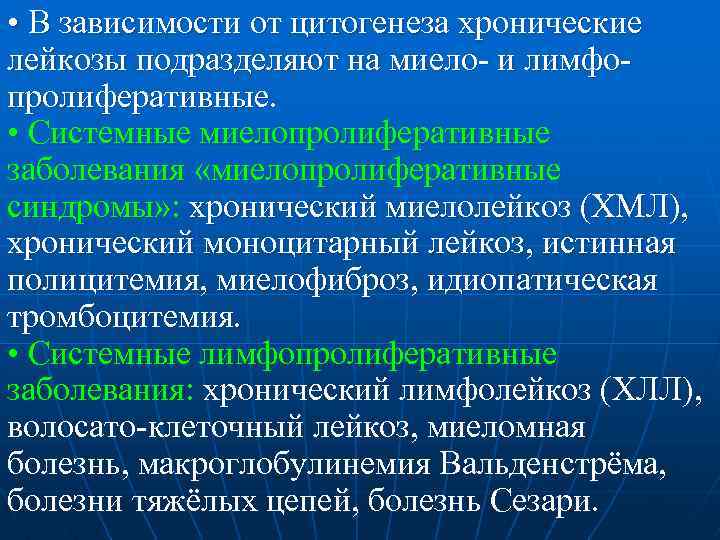 • В зависимости от цитогенеза хронические лейкозы подразделяют на миело- и лимфо-пролиферативные.
• Системные миелопролиферативные заболевания «миелопролиферативные синдромы»: хронический миелолейкоз (ХМЛ), хронический моноцитарный лейкоз, истинная полицитемия, миелофиброз, идиопатическая тромбоцитемия.
• Системные лимфопролиферативные заболевания: хронический лимфолейкоз (ХЛЛ), волосато-клеточный лейкоз, миеломная болезнь, макроглобулинемия Вальденстрёма, болезни тяжёлых цепей, болезнь Сезари.